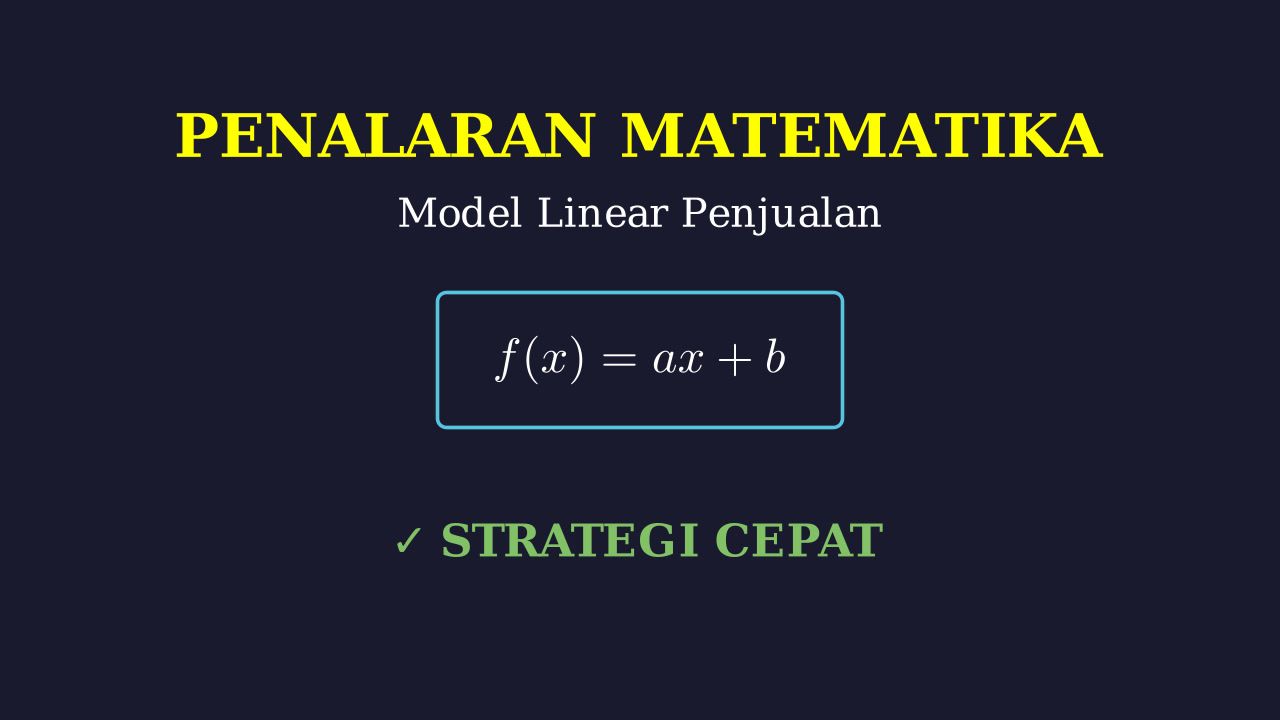 PENALARAN MATEMATIKA

Model Linear Penjualan

$f(x) = ax + b$

✓ STRATEGI CEPAT